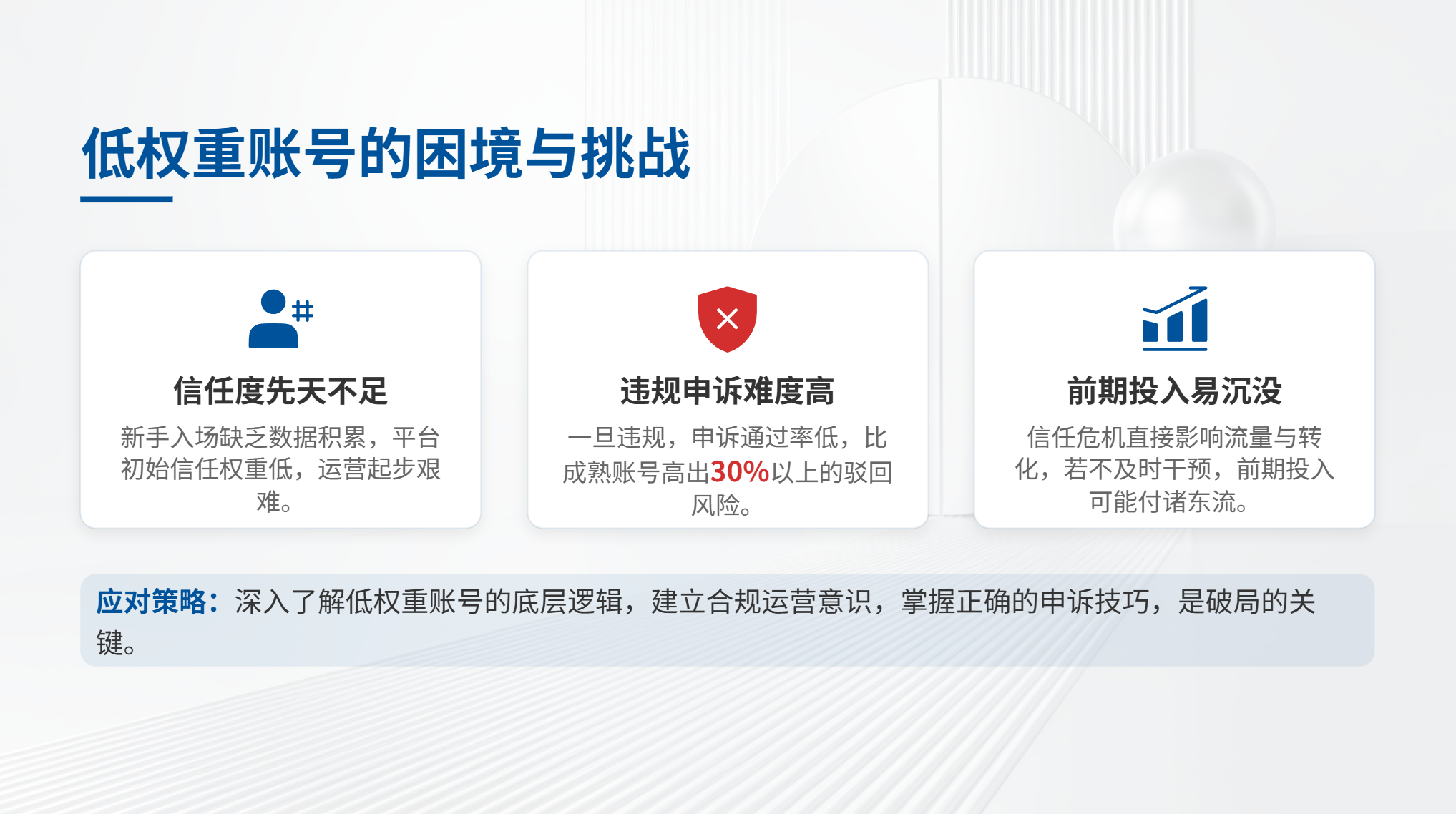 低权重账号的困境与挑战

信任度先天不足

新手入场缺乏数据积累，平台初始信任权重低，运营起步艰难。

违规申诉难度高

一旦违规，申诉通过率低，比成熟账号高出30%以上的驳回风险。

前期投入易沉没

信任危机直接影响流量与转化，若不及时干预，前期投入可能付诸东流。

应对策略：深入了解低权重账号的底层逻辑，建立合规运营意识，掌握正确的申诉技巧，是破局的关键。